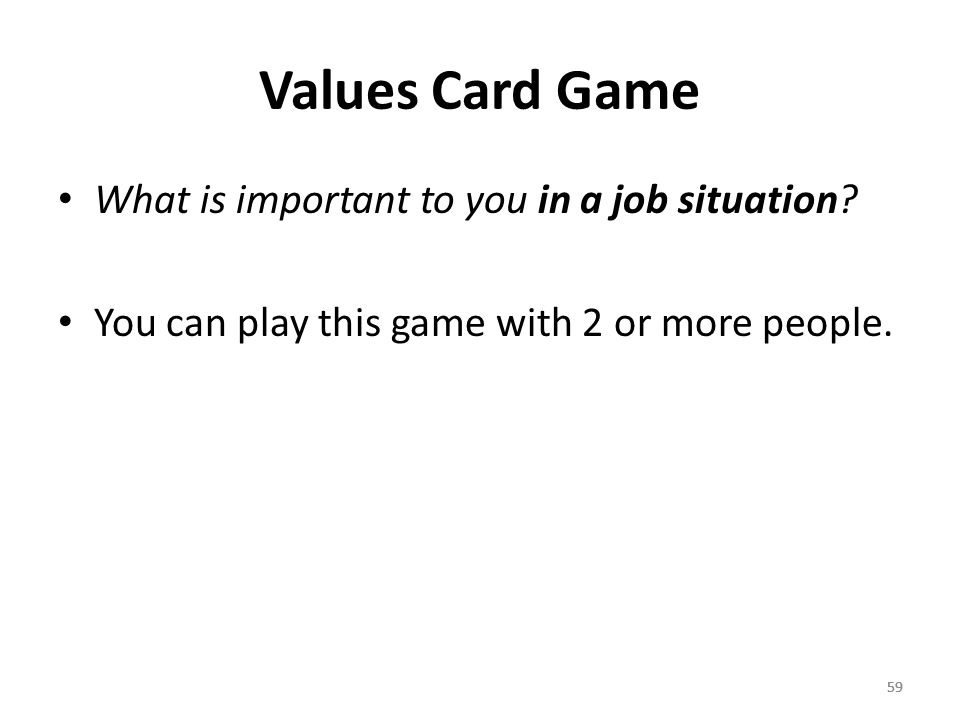 Values Card Game

• What is important to you in a job situation?

• You can play this game with 2 or more people.

59